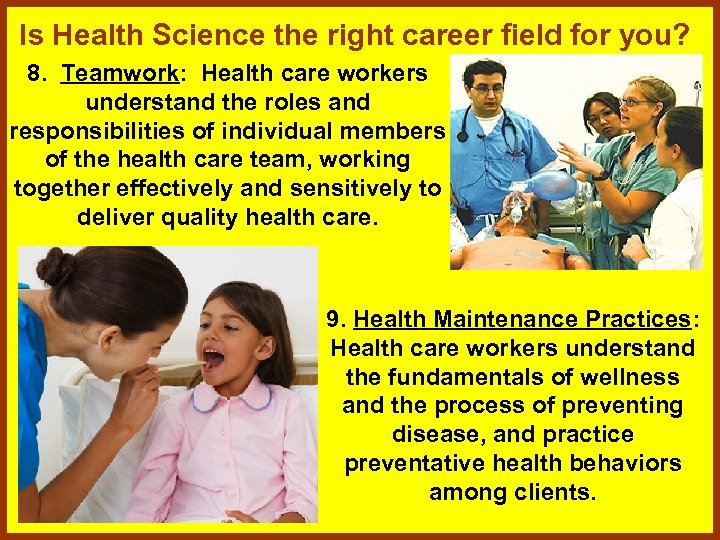 Is Health Science the right career field for you?

8. Teamwork: Health care workers understand the roles and responsibilities of individual members of the health care team, working together effectively and sensitively to deliver quality health care.

9. Health Maintenance Practices: Health care workers understand the fundamentals of wellness and the process of preventing disease, and practice preventative health behaviors among clients.